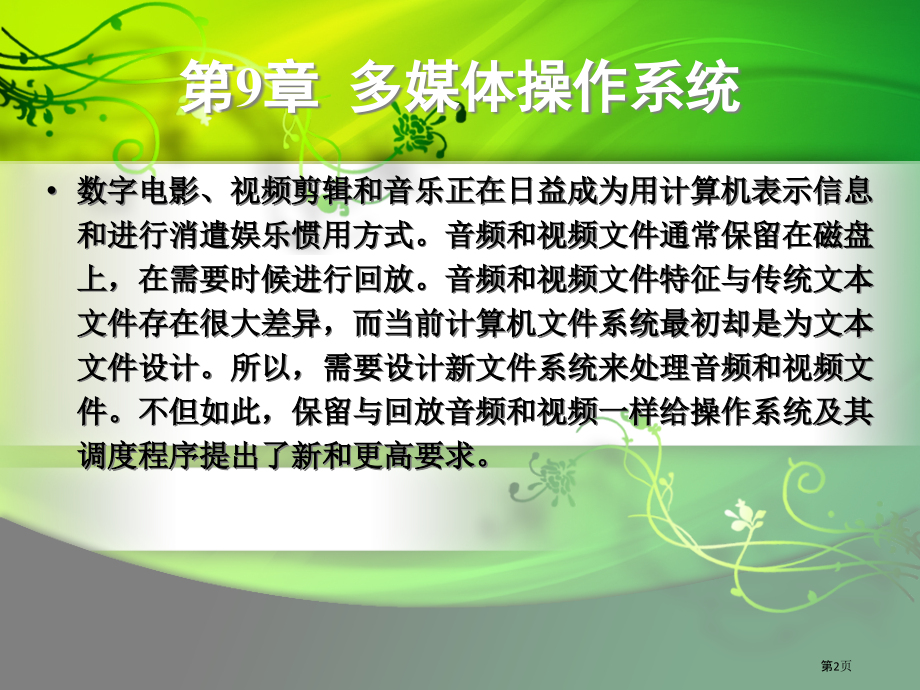 第9章 多媒体操作系统

• 数字电影、视频剪辑和音乐正在日益成为用计算机表示信息和进行消遣娱乐惯用方式。音频和视频文件通常保留在磁盘上，在需要时候进行回放。音频和视频文件特征与传统文本文件存在很大差异，而当前计算机文件系统最初却是为文本文件设计。所以，需要设计新文件系统来处理音频和视频文件。不但如此，保留与回放音频和视频一样给操作系统及其调度程序提出了新和更高要求。

第2页